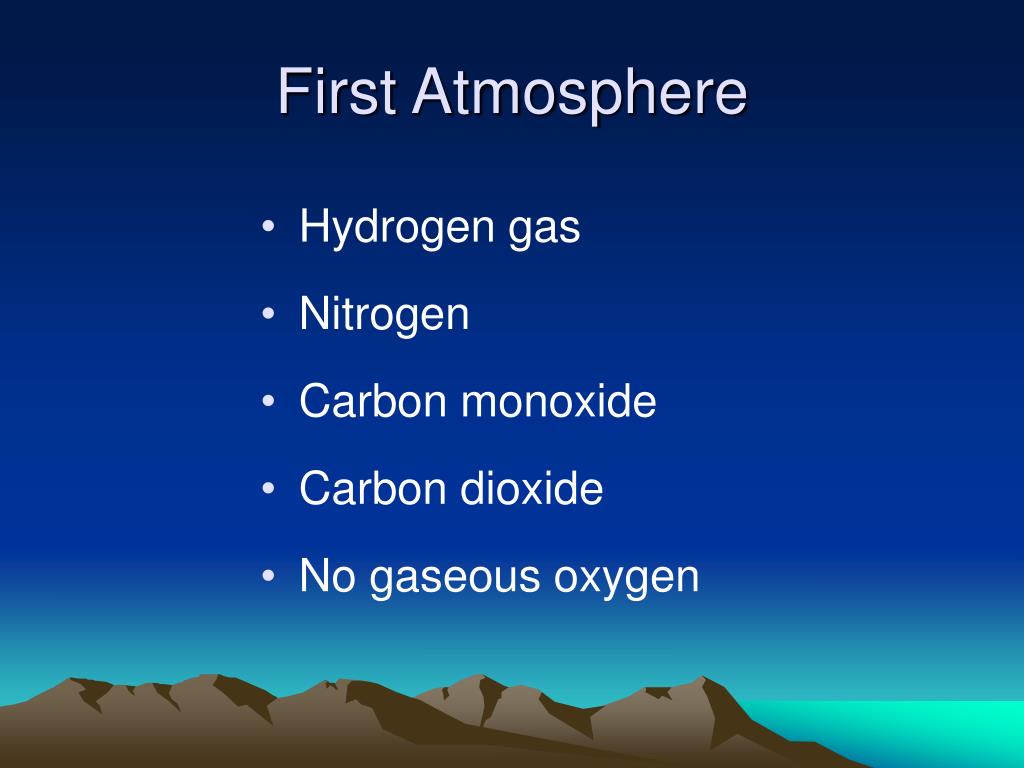 First Atmosphere

• Hydrogen gas
• Nitrogen
• Carbon monoxide
• Carbon dioxide
• No gaseous oxygen